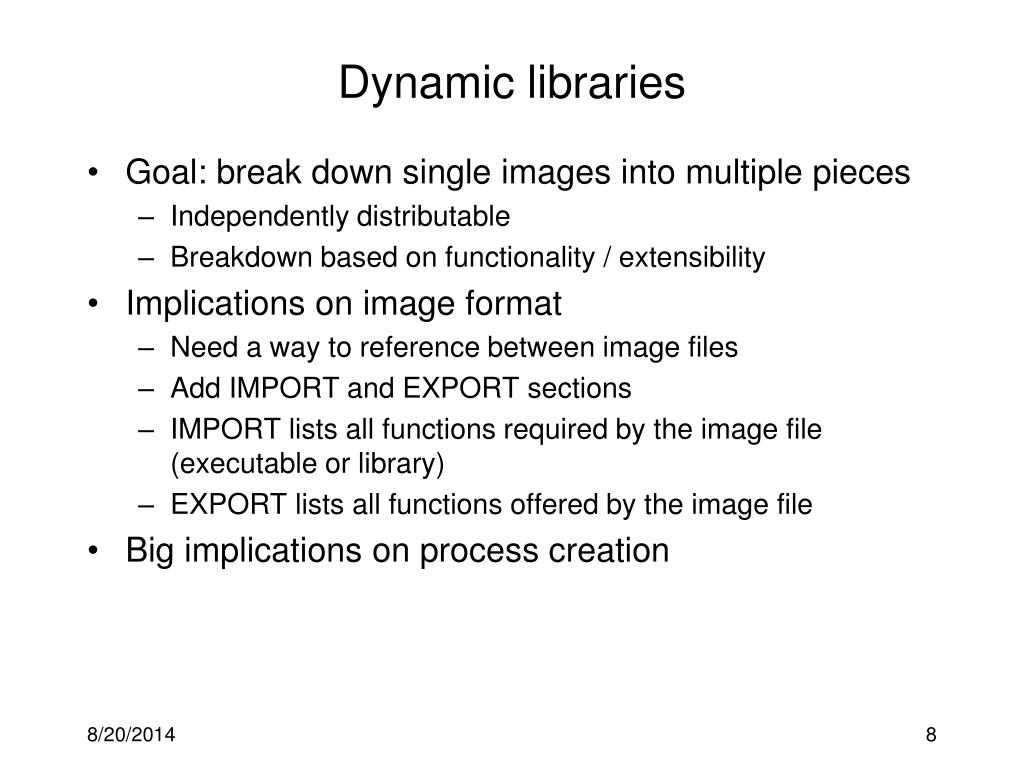 Dynamic libraries

• Goal: break down single images into multiple pieces
– Independently distributable
– Breakdown based on functionality / extensibility

• Implications on image format
– Need a way to reference between image files
– Add IMPORT and EXPORT sections
– IMPORT lists all functions required by the image file (executable or library)
– EXPORT lists all functions offered by the image file

• Big implications on process creation

8/20/2014

8